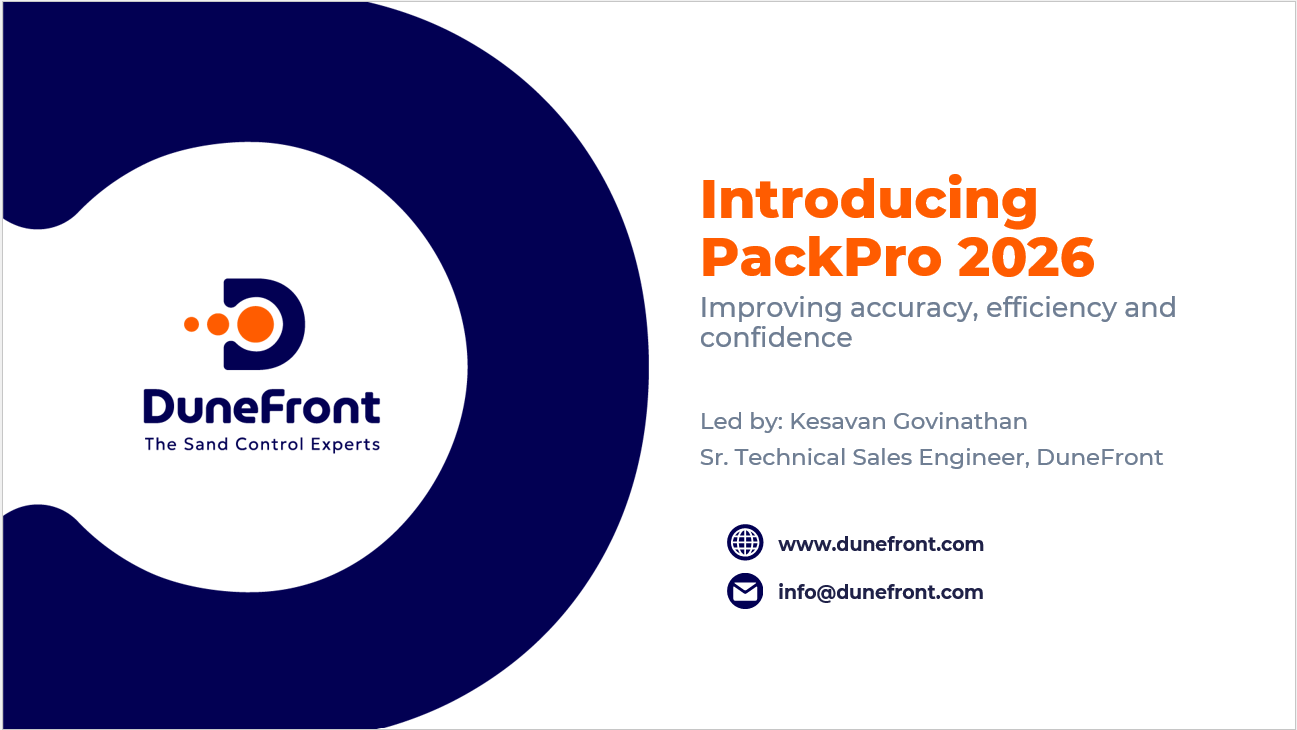 DuneFront
The Sand Control Experts

Introducing PackPro 2026

Improving accuracy, efficiency and confidence

Led by: Kesavan Govinathan

Sr. Technical Sales Engineer, DuneFront

www.dunefront.com

info@dunefront.com